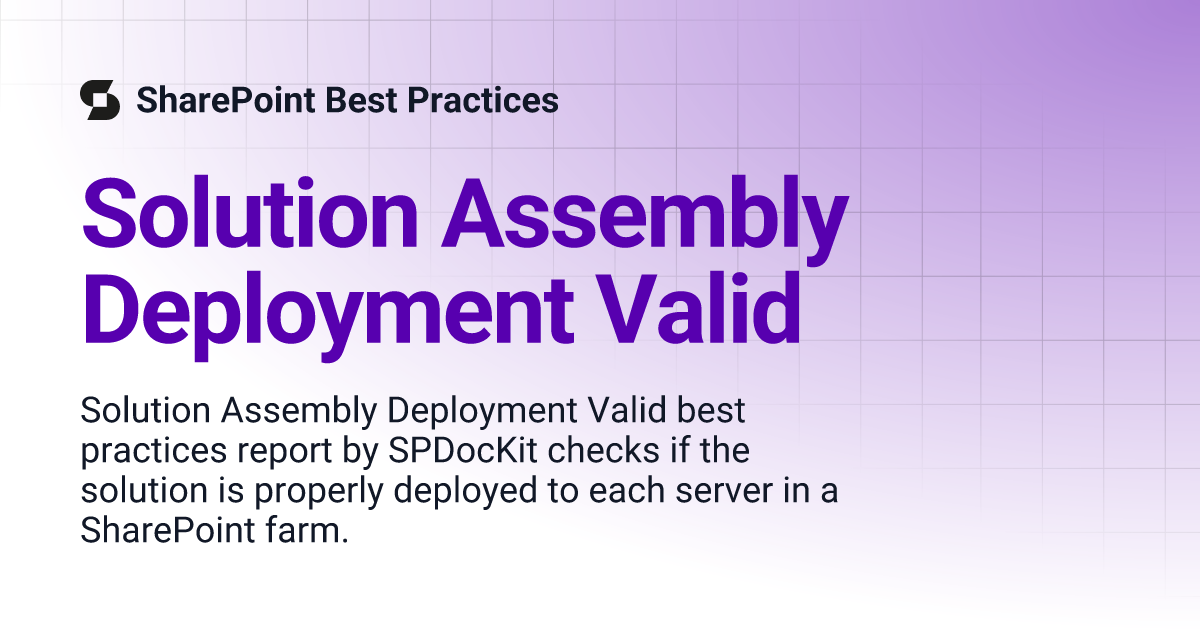 SharePoint Best Practices

Solution Assembly Deployment Valid

Solution Assembly Deployment Valid best practices report by SPDocKit checks if the solution is properly deployed to each server in a SharePoint farm.